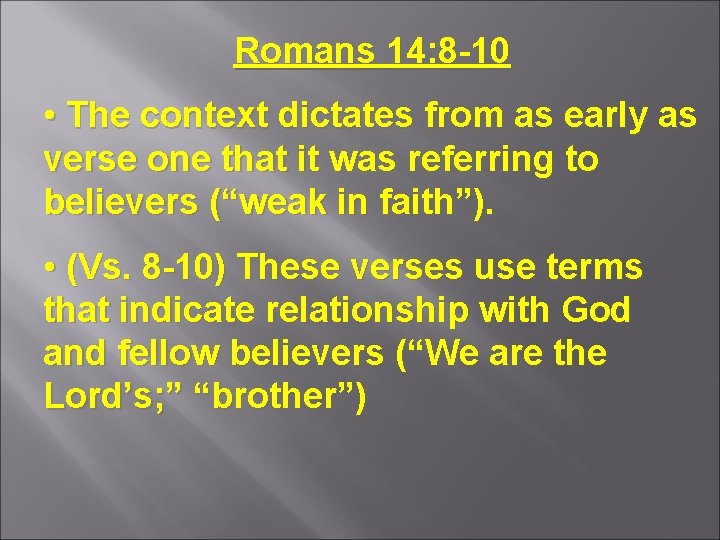 Romans 14:8-10

• The context dictates from as early as verse one that it was referring to believers (“weak in faith”).

• (Vs. 8-10) These verses use terms that indicate relationship with God and fellow believers (“We are the Lord’s;” “brother”)